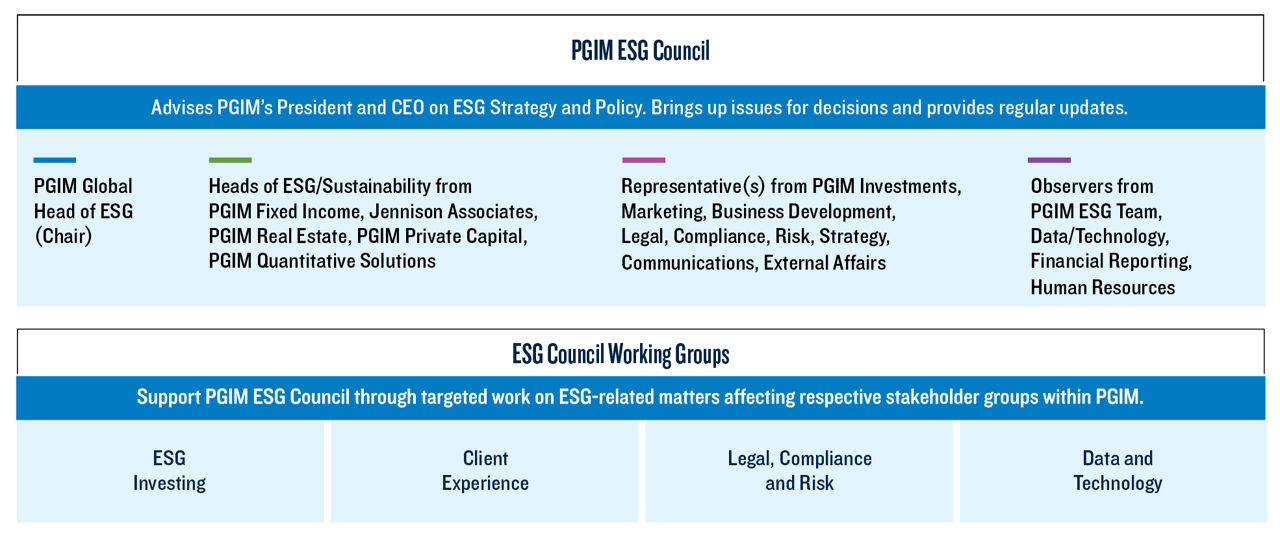 PGIM ESG Council

Advises PGIM's President and CEO on ESG Strategy and Policy. Brings up issues for decisions and provides regular updates.

PGIM Global Head of ESG (Chair)

Heads of ESG/Sustainability from PGIM Fixed Income, Jennison Associates, PGIM Real Estate, PGIM Private Capital, PGIM Quantitative Solutions

Representative(s) from PGIM Investments, Marketing, Business Development, Legal, Compliance, Risk, Strategy, Communications, External Affairs

Observers from PGIM ESG Team, Data/Technology, Financial Reporting, Human Resources

ESG Council Working Groups

Support PGIM ESG Council through targeted work on ESG-related matters affecting respective stakeholder groups within PGIM.

ESG Investing

Client Experience

Legal, Compliance and Risk

Data and Technology